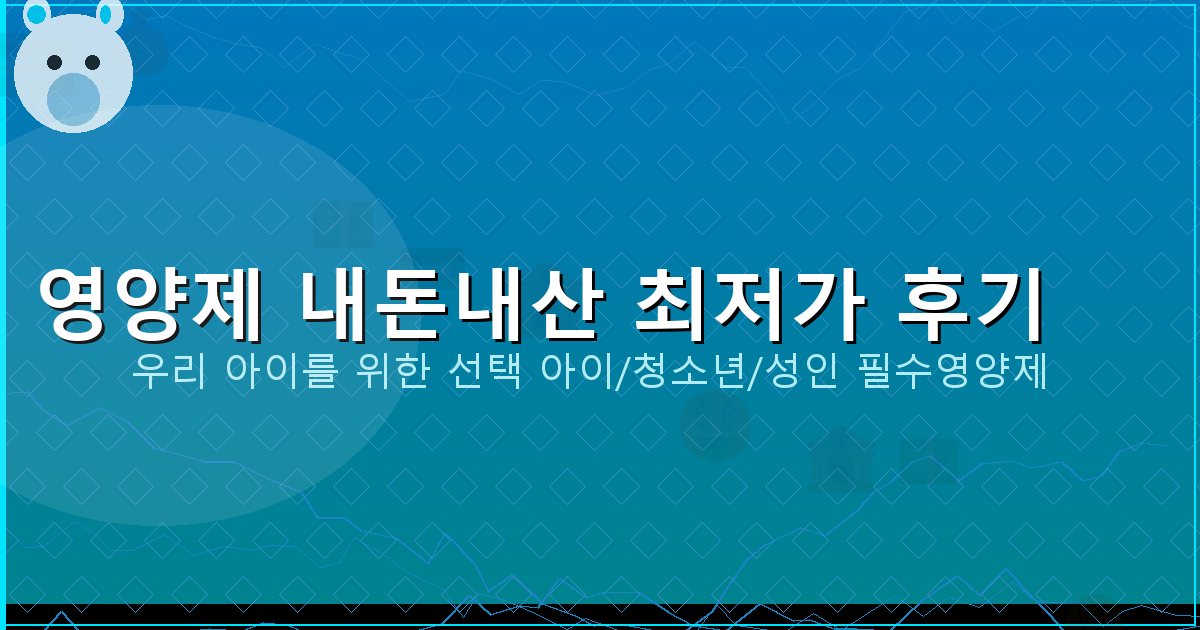 영양제 내돈내산 최저가 후기

우리 아이를 위한 선택 아이/청소년/성인 필수영양제